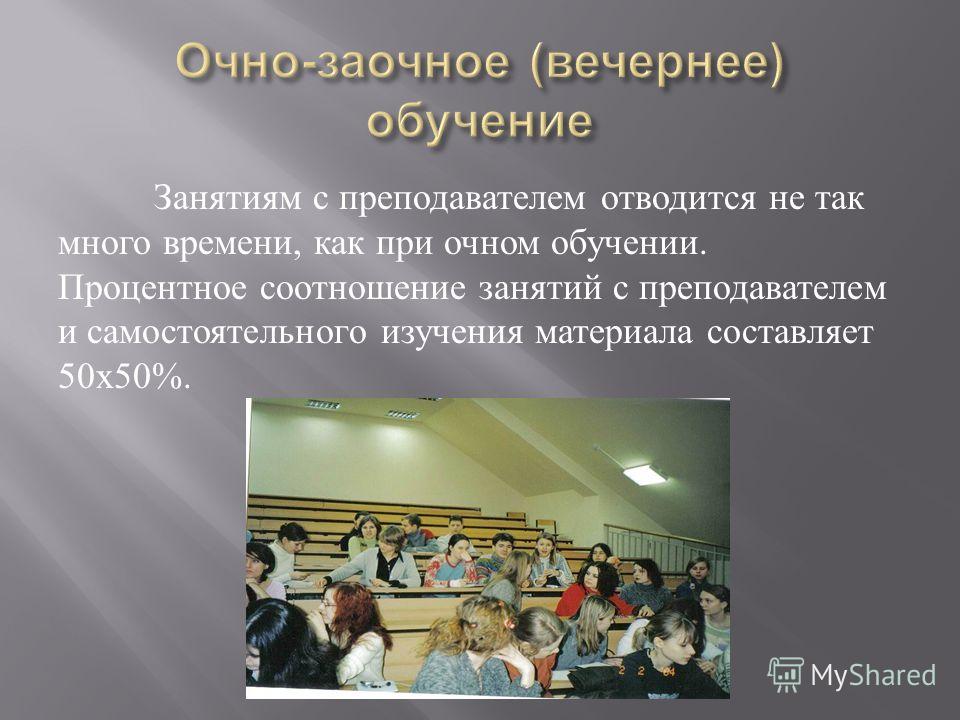 Очно-заочное (вечернее) обучение

Занятиям с преподавателем отводится не так много времени, как при очном обучении. Процентное соотношение занятий с преподавателем и самостоятельного изучения материала составляет 50х50%.

2 2 04

MyShared